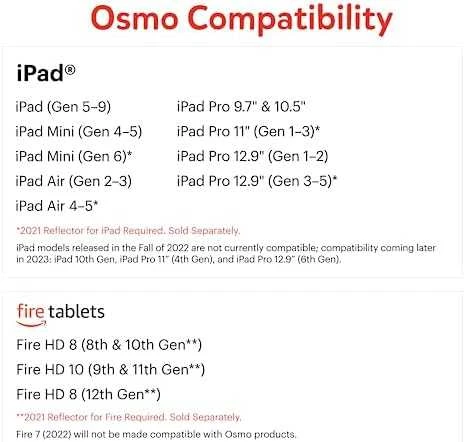 Osmo Compatibility

iPad®

iPad (Gen 5–9)
iPad Mini (Gen 4–5)
iPad Mini (Gen 6)*
iPad Air (Gen 2–3)
iPad Air 4–5*

iPad Pro 9.7" & 10.5"
iPad Pro 11" (Gen 1–3)*
iPad Pro 12.9" (Gen 1–2)
iPad Pro 12.9" (Gen 3–5)*

*2021 Reflector for iPad Required. Sold Separately.

iPad models released in the Fall of 2022 are not currently compatible; compatibility coming later in 2023: iPad 10th Gen, iPad Pro 11" (4th Gen), and iPad Pro 12.9" (6th Gen).

fire tablets

Fire HD 8 (8th & 10th Gen**)
Fire HD 10 (9th & 11th Gen**)
Fire HD 8 (12th Gen**)

**2021 Reflector for Fire Required. Sold Separately.

Fire 7 (2022) will not be made compatible with Osmo products.